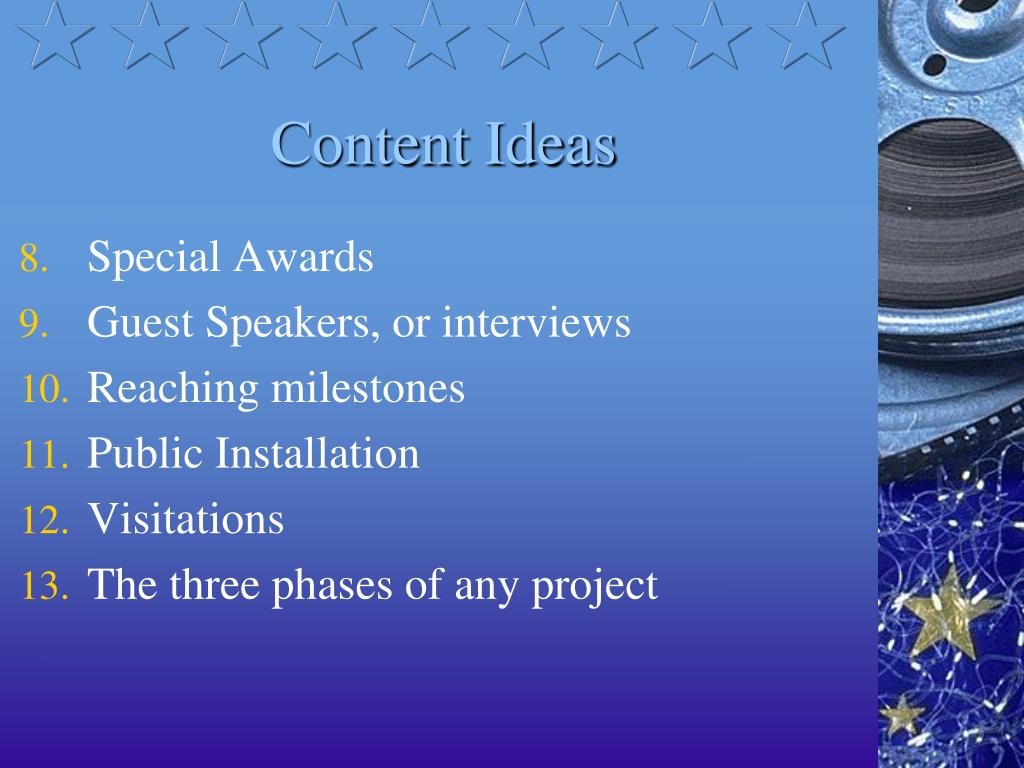 Content Ideas

8. Special Awards
9. Guest Speakers, or interviews
10. Reaching milestones
11. Public Installation
12. Visitations
13. The three phases of any project